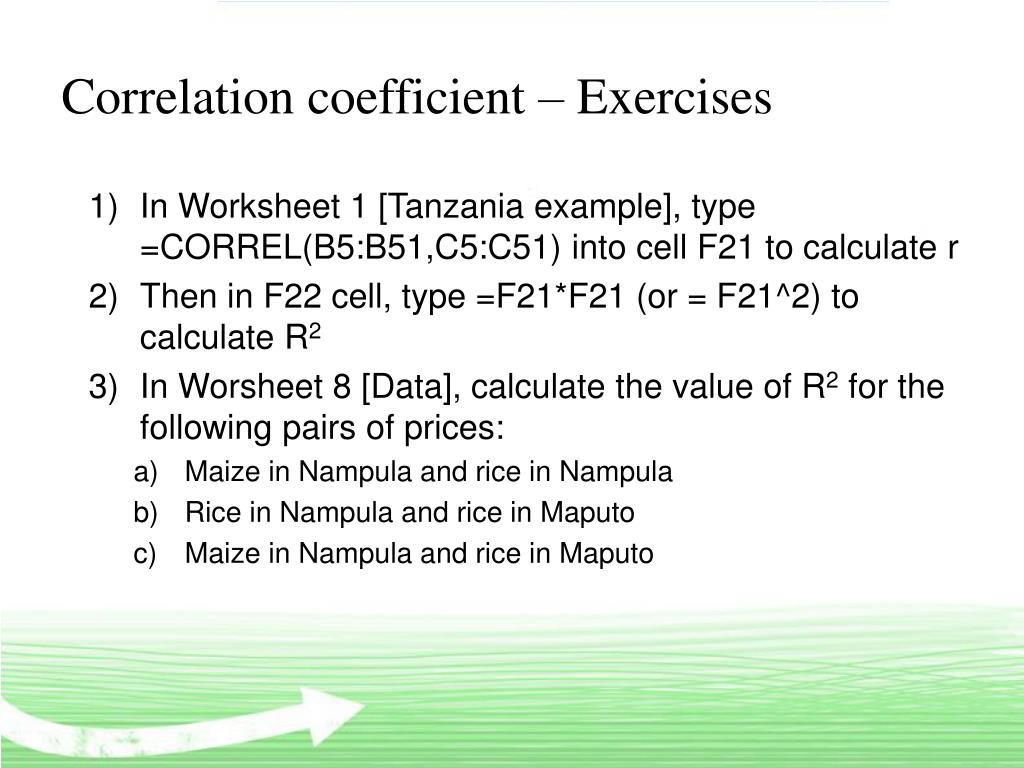 Correlation coefficient – Exercises

1) In Worksheet 1 [Tanzania example], type =CORREL(B5:B51,C5:C51) into cell F21 to calculate r

2) Then in F22 cell, type =F21*F21 (or = F21^2) to calculate $R^2$

3) In Worsheet 8 [Data], calculate the value of $R^2$ for the following pairs of prices:

a) Maize in Nampula and rice in Nampula

b) Rice in Nampula and rice in Maputo

c) Maize in Nampula and rice in Maputo